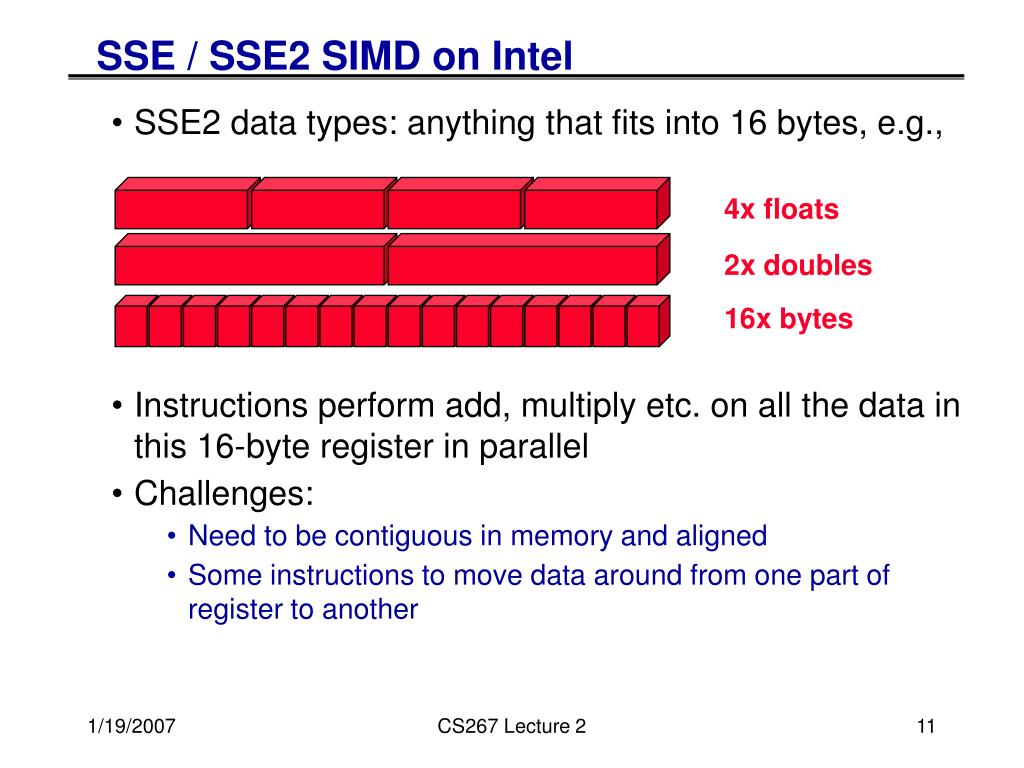 SSE / SSE2 SIMD on Intel

• SSE2 data types: anything that fits into 16 bytes, e.g.,

4x floats

2x doubles

16x bytes

• Instructions perform add, multiply etc. on all the data in this 16-byte register in parallel

• Challenges:

• Need to be contiguous in memory and aligned

• Some instructions to move data around from one part of register to another

1/19/2007

CS267 Lecture 2

11